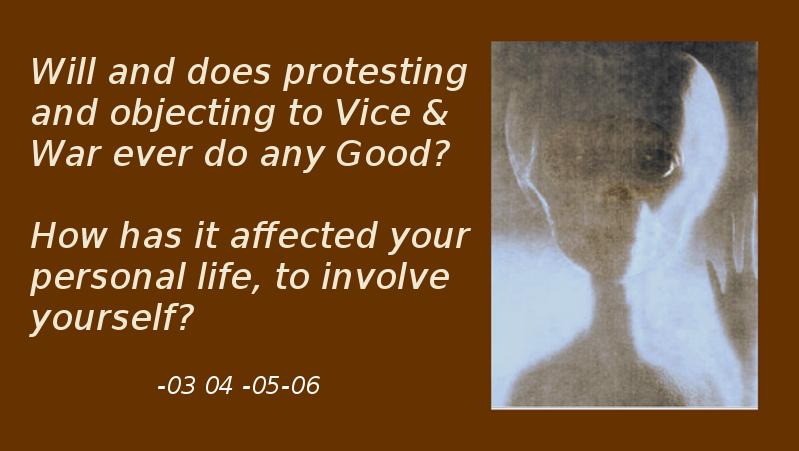 Will and does protesting and objecting to Vice & War ever do any Good?

How has it affected your personal life, to involve yourself?

-03 04 -05-06